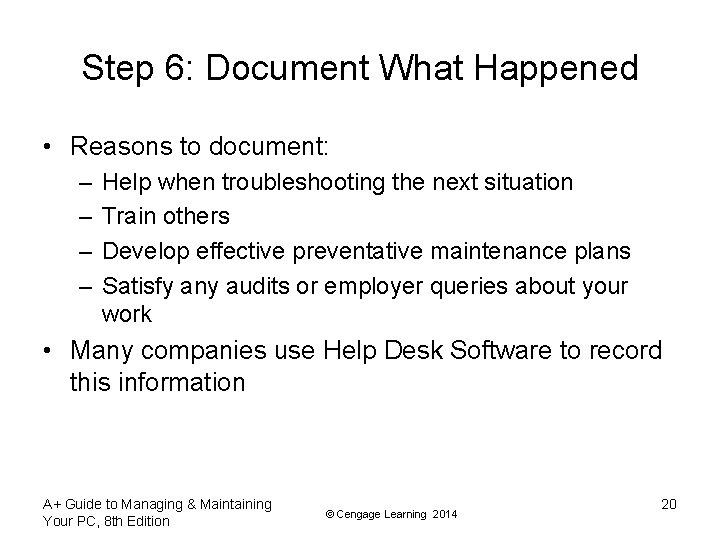 Step 6: Document What Happened

• Reasons to document:
– Help when troubleshooting the next situation
– Train others
– Develop effective preventative maintenance plans
– Satisfy any audits or employer queries about your work

• Many companies use Help Desk Software to record this information

A+ Guide to Managing & Maintaining Your PC, 8th Edition

© Cengage Learning 2014

20